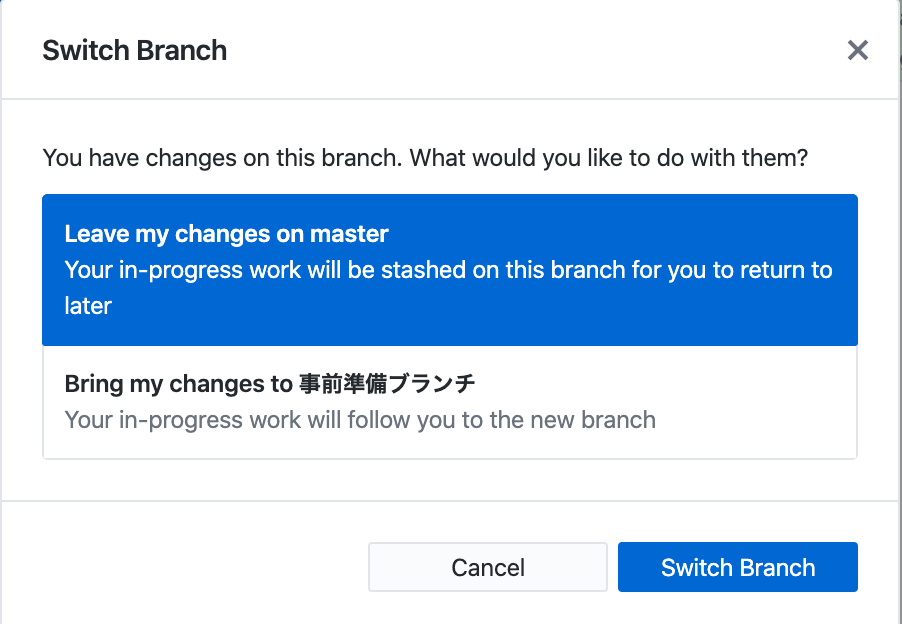 Switch Branch

×

You have changes on this branch. What would you like to do with them?

Leave my changes on master
Your in-progress work will be stashed on this branch for you to return to later

Bring my changes to 事前準備ブランチ
Your in-progress work will follow you to the new branch

Cancel

Switch Branch